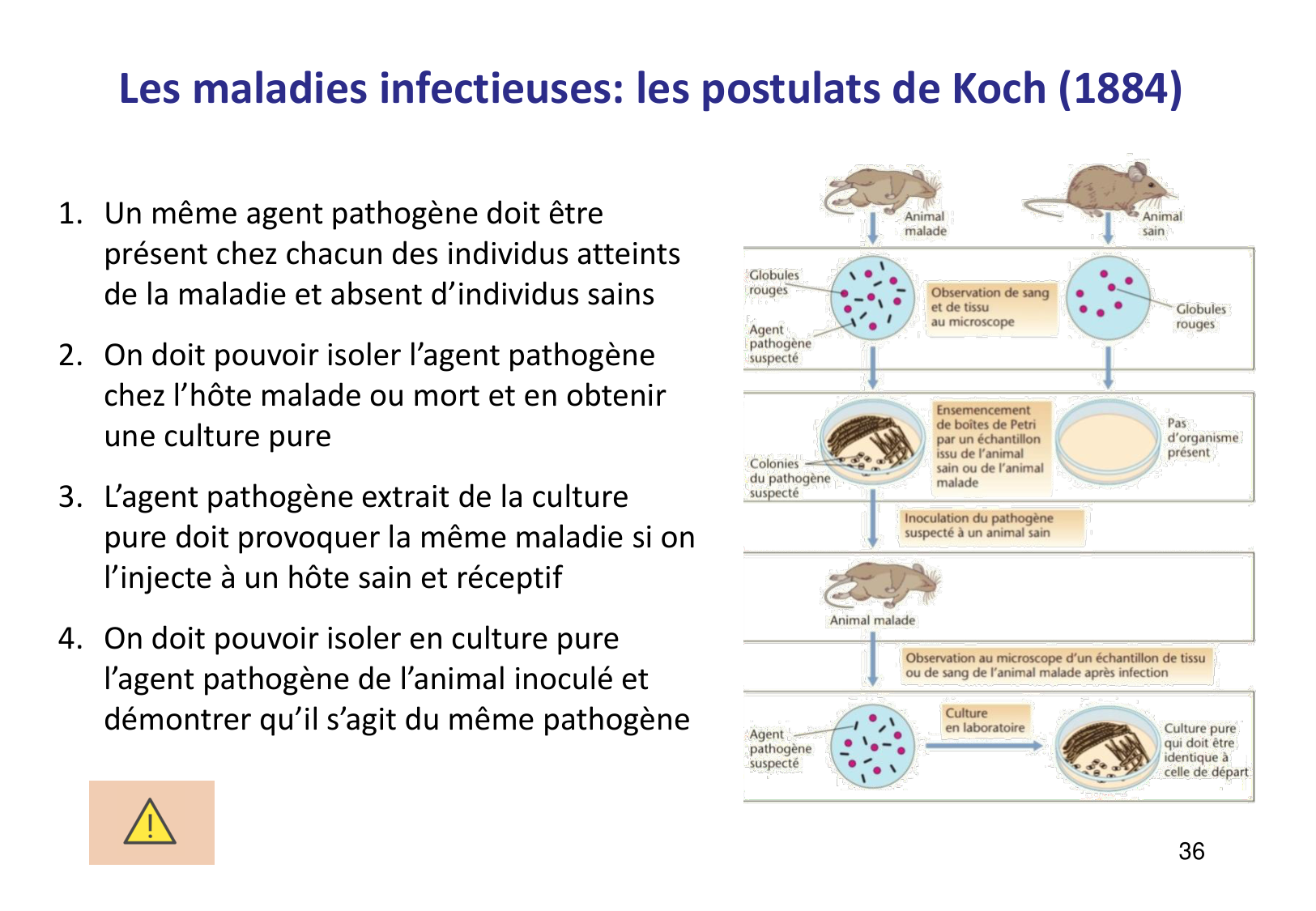 Les maladies infectieuses: les postulats de Koch (1884)

1. Un même agent pathogène doit être présent chez chacun des individus atteints de la maladie et absent d'individus sains

2. On doit pouvoir isoler l'agent pathogène chez l'hôte malade ou mort et en obtenir une culture pure

3. L'agent pathogène extrait de la culture pure doit provoquer la même maladie si on l'injecte à un hôte sain et réceptif

4. On doit pouvoir isoler en culture pure l'agent pathogène de l'animal inoculé et démontrer qu'il s'agit du même pathogène

Animal malade

Animal sain

Globules rouges

Agent pathogène suspecté

Observation de sang et de tissu au microscope

Globules rouges

Colonies du pathogène suspecté

Ensemencement de boîtes de Petri par un échantillon issu de l'animal sain ou de l'animal malade

Pas d'organisme présent

Inoculation du pathogène suspecté à un animal sain

Animal malade

Observation au microscope d'un échantillon de tissu ou de sang de l'animal malade après infection

Agent pathogène suspecté

Culture en laboratoire

Culture pure qui doit être identique à celle de départ

36